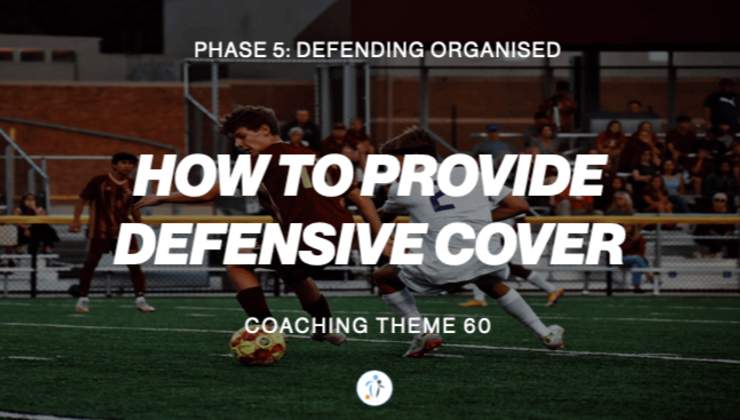 PHASE 5: DEFENDING ORGANISED

HOW TO PROVIDE DEFENSIVE COVER

COACHING THEME 60